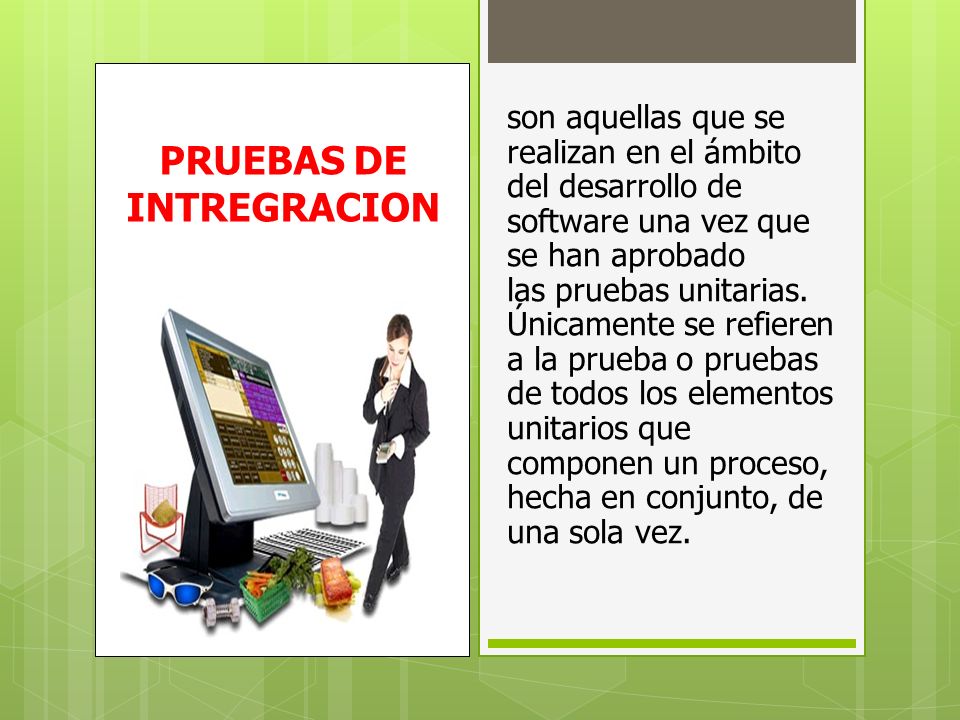 PRUEBAS DE INTREGRACION

son aquellas que se realizan en el ámbito del desarrollo de software una vez que se han aprobado las pruebas unitarias. Únicamente se refieren a la prueba o pruebas de todos los elementos unitarios que componen un proceso, hecha en conjunto, de una sola vez.